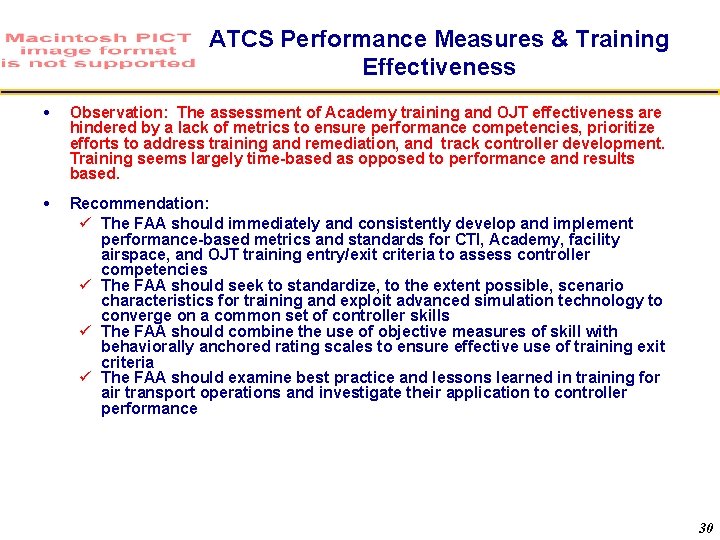 Macintosh PICT image format is not supported

ATCS Performance Measures & Training Effectiveness

• Observation: The assessment of Academy training and OJT effectiveness are hindered by a lack of metrics to ensure performance competencies, prioritize efforts to address training and remediation, and track controller development. Training seems largely time-based as opposed to performance and results based.

• Recommendation:
✓ The FAA should immediately and consistently develop and implement performance-based metrics and standards for CTI, Academy, facility airspace, and OJT training entry/exit criteria to assess controller competencies
✓ The FAA should seek to standardize, to the extent possible, scenario characteristics for training and exploit advanced simulation technology to converge on a common set of controller skills
✓ The FAA should combine the use of objective measures of skill with behaviorally anchored rating scales to ensure effective use of training exit criteria
✓ The FAA should examine best practice and lessons learned in training for air transport operations and investigate their application to controller performance

30